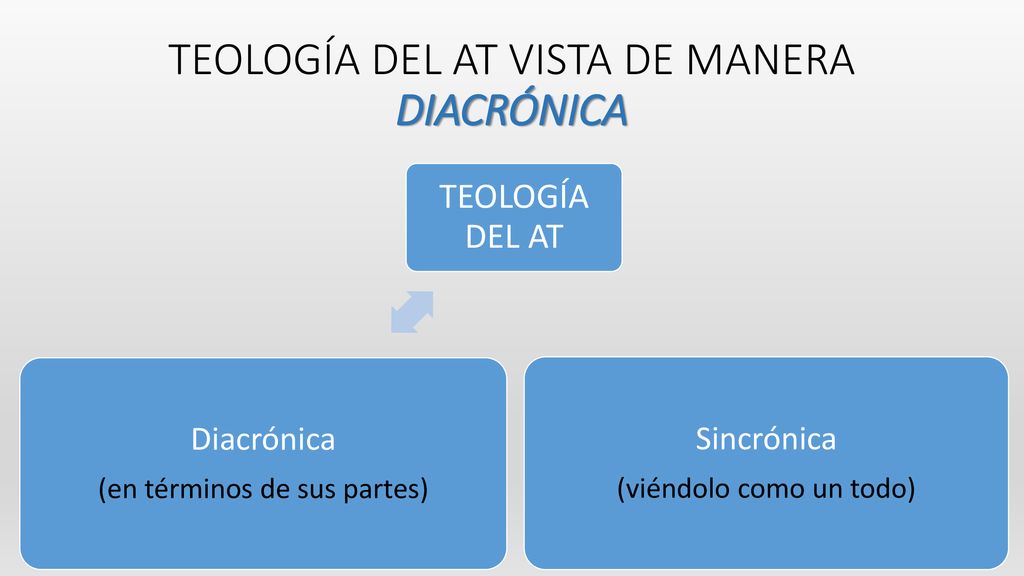 TEOLOGÍA DEL AT VISTA DE MANERA DIACRÓNICA

TEOLOGÍA DEL AT

Diacrónica
(en términos de sus partes)

Sincrónica
(viéndolo como un todo)